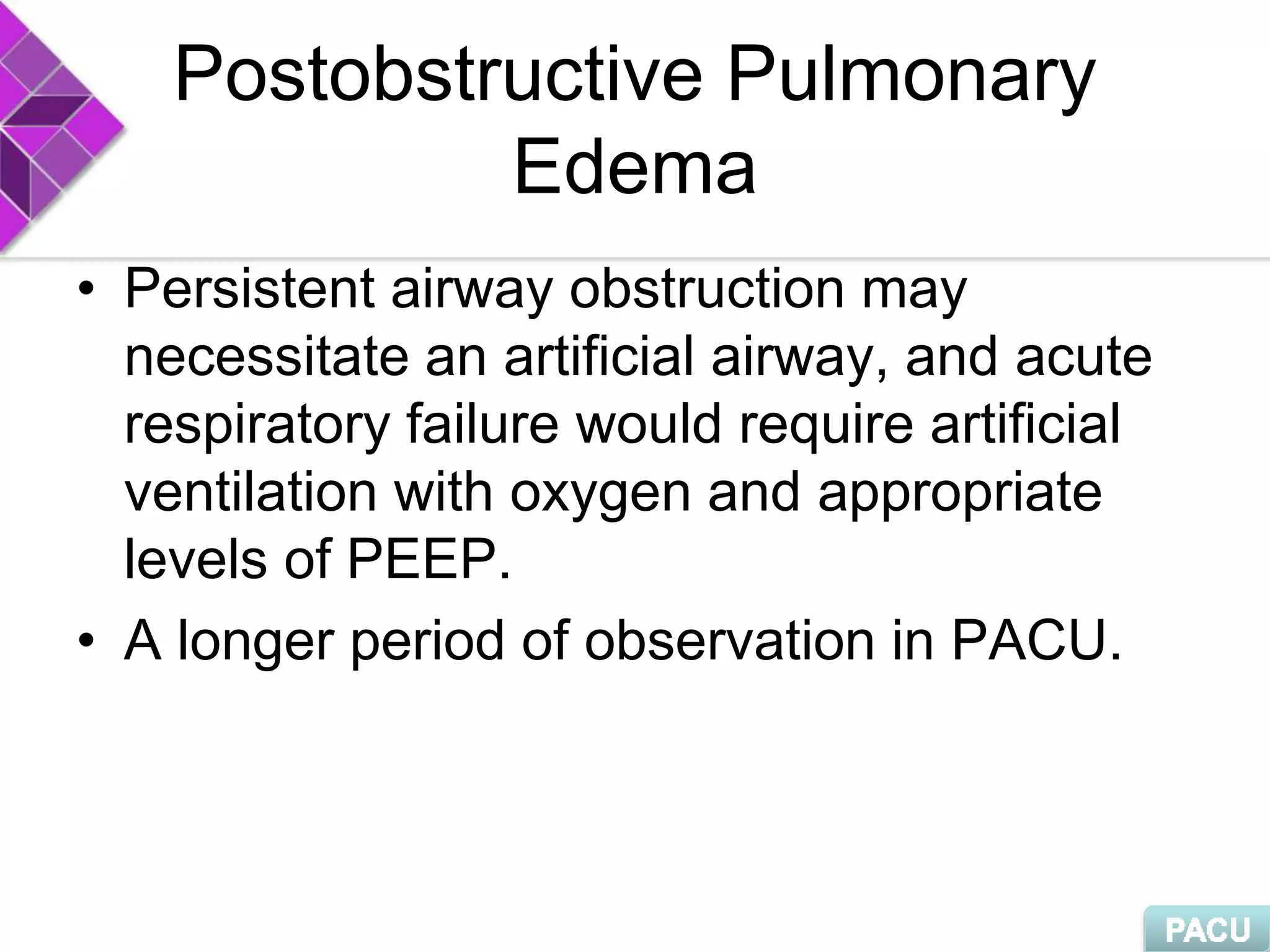 Postobstructive Pulmonary Edema

• Persistent airway obstruction may necessitate an artificial airway, and acute respiratory failure would require artificial ventilation with oxygen and appropriate levels of PEEP.
• A longer period of observation in PACU.

PACU